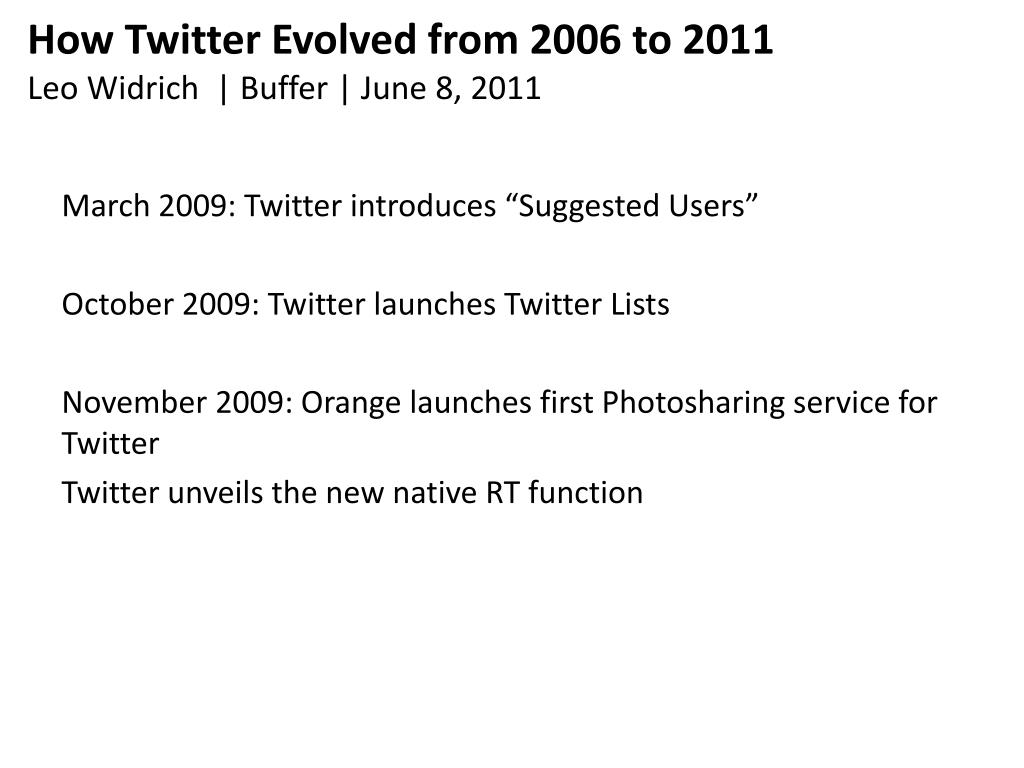 How Twitter Evolved from 2006 to 2011
Leo Widrich | Buffer | June 8, 2011

March 2009: Twitter introduces “Suggested Users”

October 2009: Twitter launches Twitter Lists

November 2009: Orange launches first Photosharing service for Twitter

Twitter unveils the new native RT function